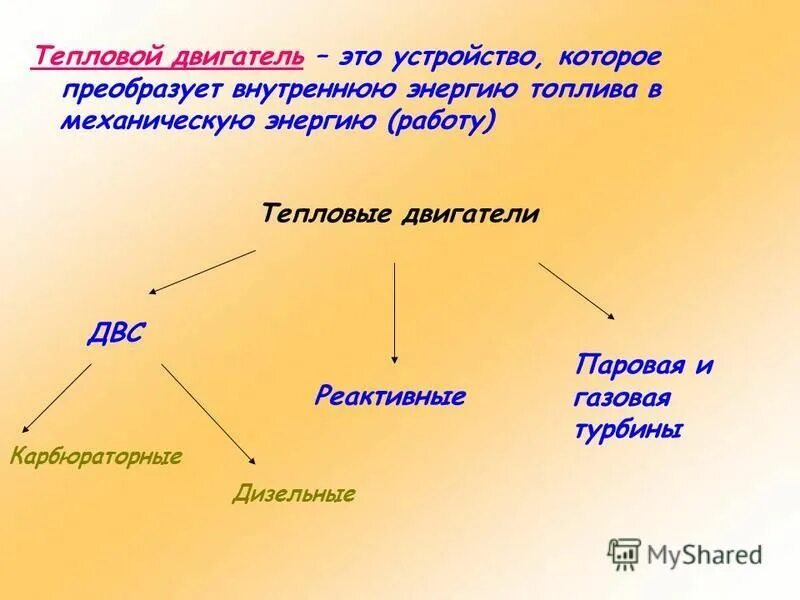 Тепловой двигатель – это устройство, которое преобразует внутреннюю энергию топлива в механическую энергию (работу)

Тепловые двигатели

ДВС

Реактивные

Паровая и газовая турбины

Карбюраторные

Дизельные

MyShared